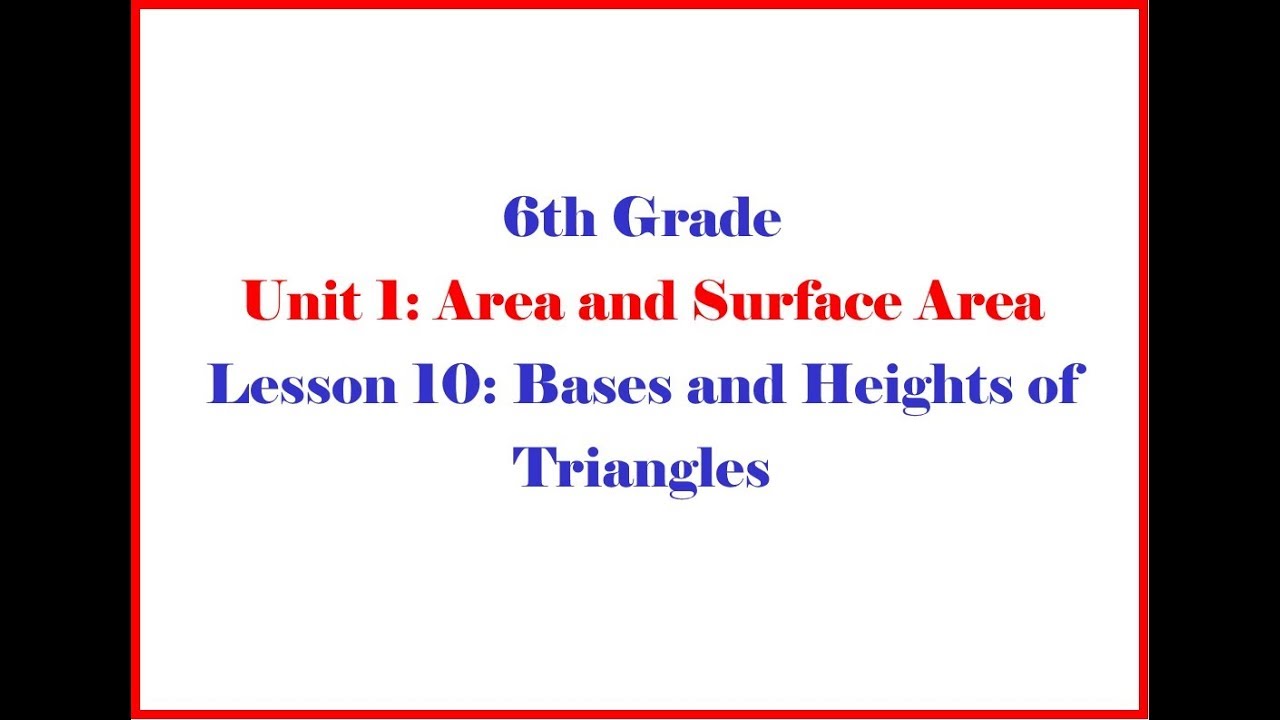 6th Grade
Unit 1: Area and Surface Area
Lesson 10: Bases and Heights of Triangles